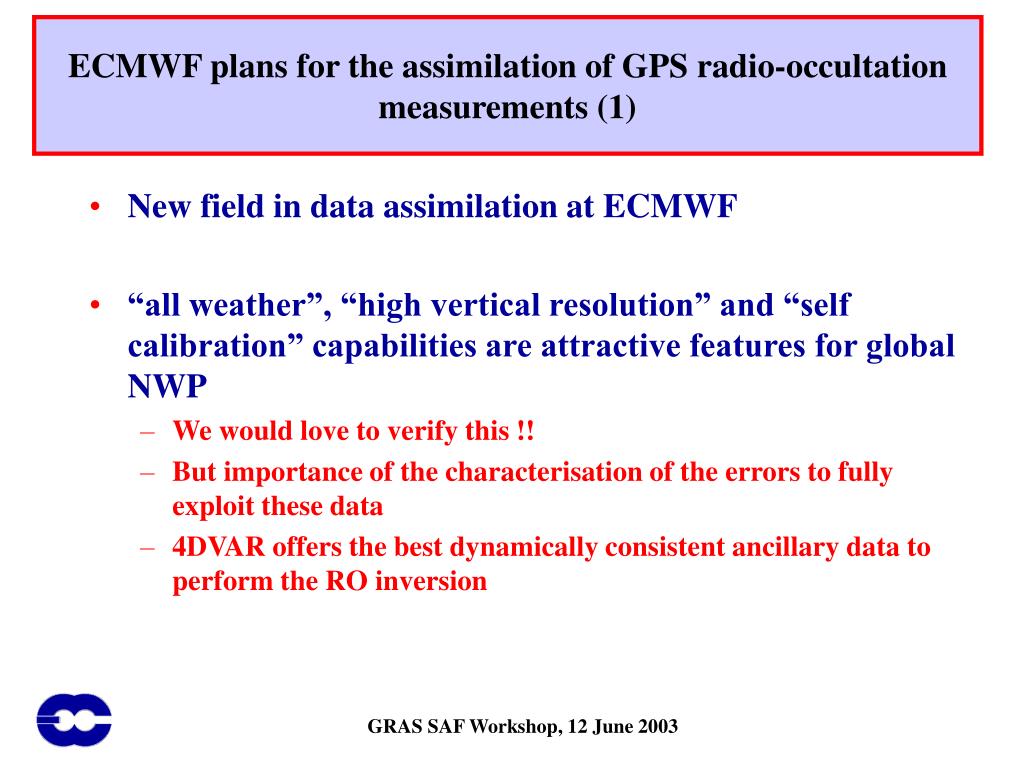 ECMWF plans for the assimilation of GPS radio-occultation measurements (1)

• New field in data assimilation at ECMWF

• “all weather”, “high vertical resolution” and “self calibration” capabilities are attractive features for global NWP
– We would love to verify this !!
– But importance of the characterisation of the errors to fully exploit these data
– 4DVAR offers the best dynamically consistent ancillary data to perform the RO inversion

GRAS SAF Workshop, 12 June 2003